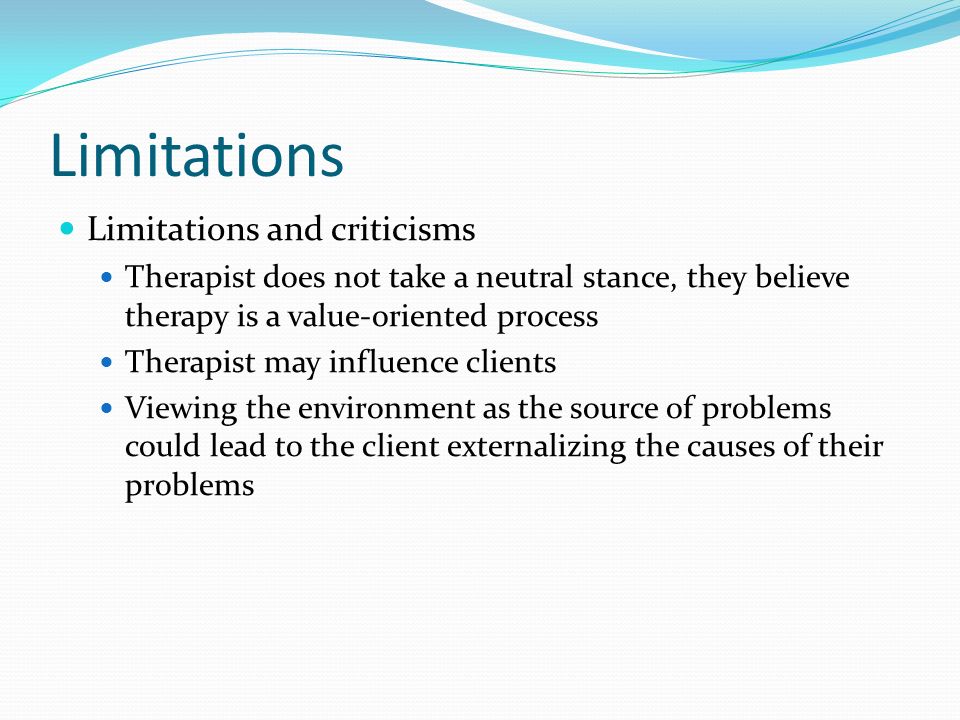 Limitations

- Limitations and criticisms
  - Therapist does not take a neutral stance, they believe therapy is a value-oriented process
  - Therapist may influence clients
  - Viewing the environment as the source of problems could lead to the client externalizing the causes of their problems